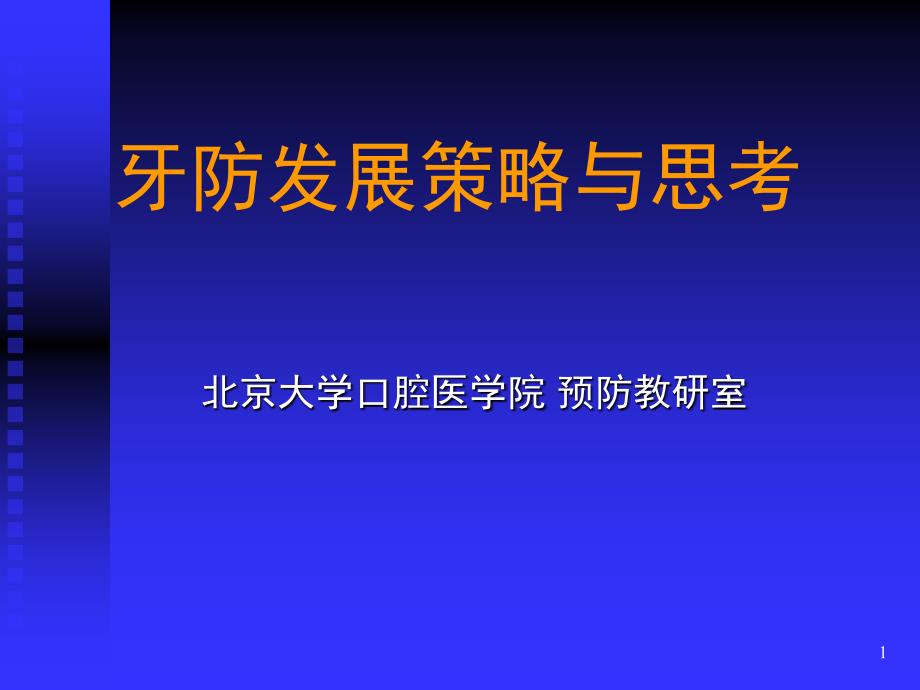 牙防发展策略与思考

北京大学口腔医学院 预防教研室

1